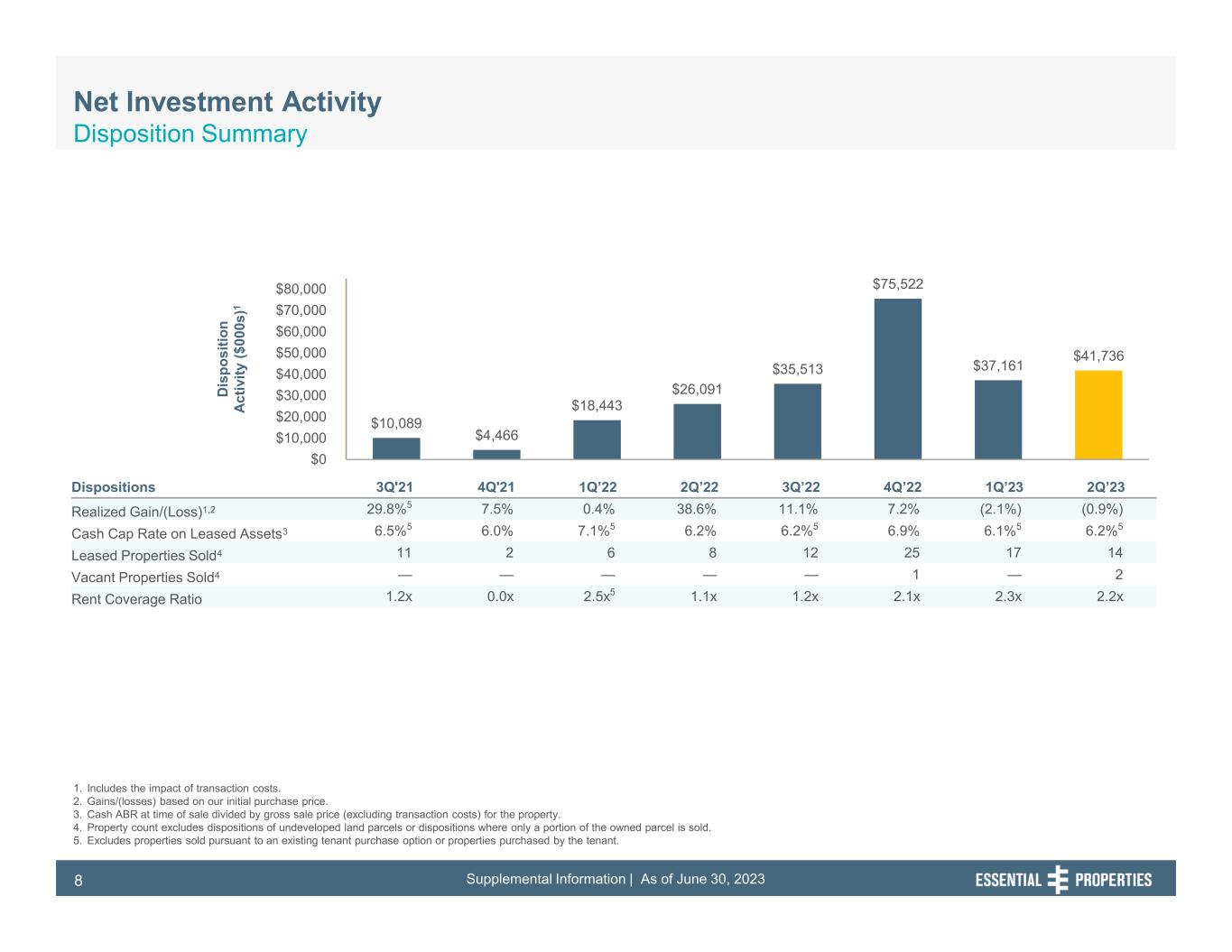 Net Investment Activity
Disposition Summary

Disposition Activity ($000s)$^1$

$80,000
$70,000
$60,000
$50,000
$40,000
$30,000
$20,000
$10,000
$0

$10,089 $4,466 $18,443 $26,091 $35,513 $75,522 $37,161 $41,736

| Dispositions | 3Q'21 | 4Q'21 | 1Q'22 | 2Q'22 | 3Q'22 | 4Q'22 | 1Q'23 | 2Q'23 |
|---|---|---|---|---|---|---|---|---|
| Realized Gain/(Loss)$^{1,2}$ | 29.8%$^5$ | 7.5% | 0.4% | 38.6% | 11.1% | 7.2% | (2.1%) | (0.9%) |
| Cash Cap Rate on Leased Assets$^3$ | 6.5%$^5$ | 6.0% | 7.1%$^5$ | 6.2% | 6.2%$^5$ | 6.9% | 6.1%$^5$ | 6.2%$^5$ |
| Leased Properties Sold$^4$ | 11 | 2 | 6 | 8 | 12 | 25 | 17 | 14 |
| Vacant Properties Sold$^4$ | — | — | — | — | — | 1 | — | 2 |
| Rent Coverage Ratio | 1.2x | 0.0x | 2.5x$^5$ | 1.1x | 1.2x | 2.1x | 2.3x | 2.2x |

1. Includes the impact of transaction costs.
2. Gains/(losses) based on our initial purchase price.
3. Cash ABR at time of sale divided by gross sale price (excluding transaction costs) for the property.
4. Property count excludes dispositions of undeveloped land parcels or dispositions where only a portion of the owned parcel is sold.
5. Excludes properties sold pursuant to an existing tenant purchase option or properties purchased by the tenant.

8 Supplemental Information | As of June 30, 2023 ESSENTIAL PROPERTIES